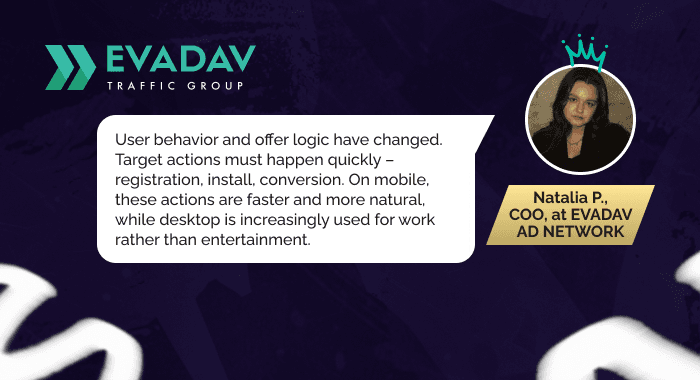 EVADAV
TRAFFIC GROUP

User behavior and offer logic have changed. Target actions must happen quickly – registration, install, conversion. On mobile, these actions are faster and more natural, while desktop is increasingly used for work rather than entertainment.

Natalia P.,
COO, at EVADAV
AD NETWORK